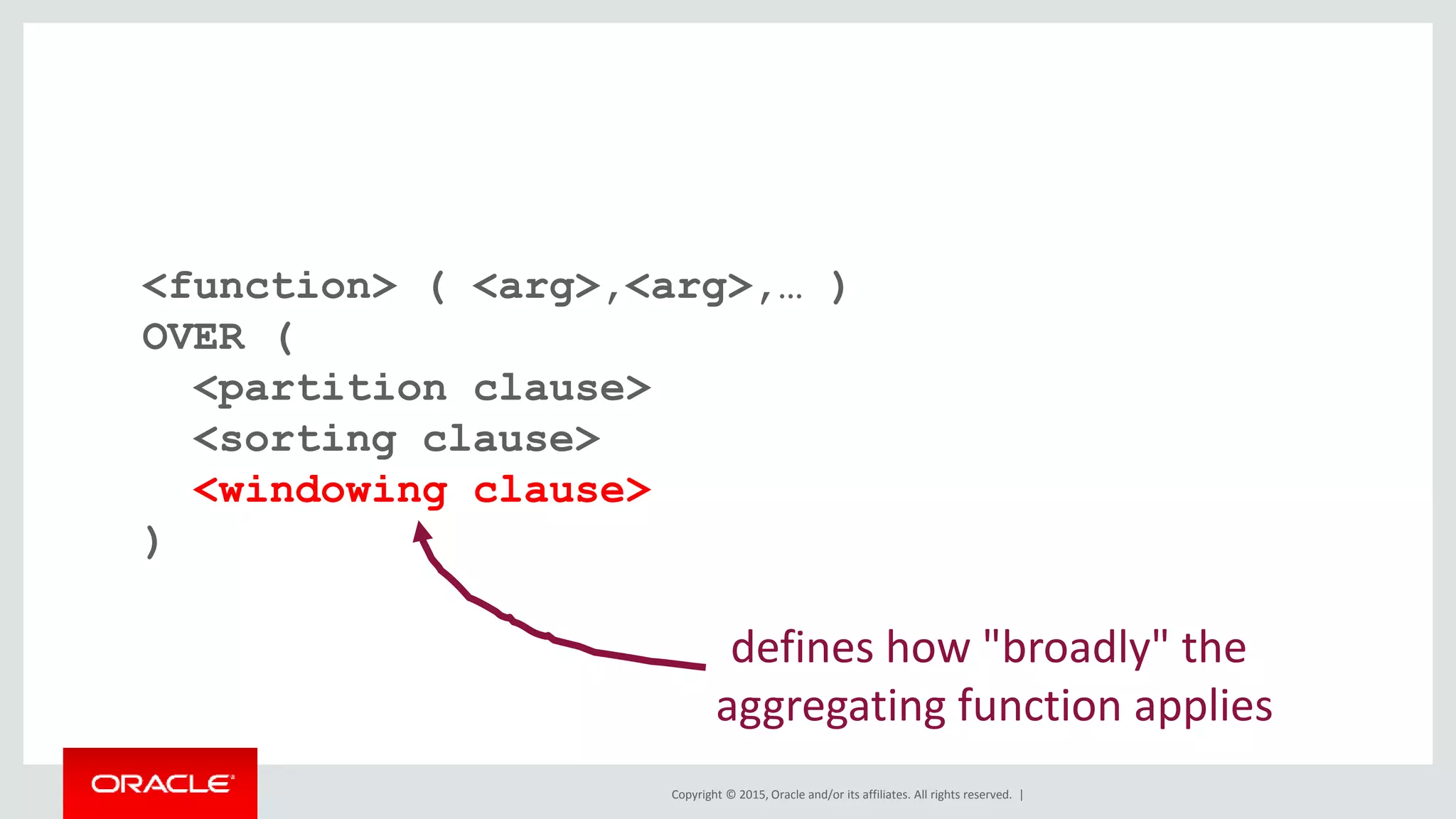 <function> ( <arg>,<arg>,… )
OVER (
<partition clause>
<sorting clause>
<windowing clause>
)

defines how "broadly" the aggregating function applies

ORACLE

Copyright © 2015, Oracle and/or its affiliates. All rights reserved. |